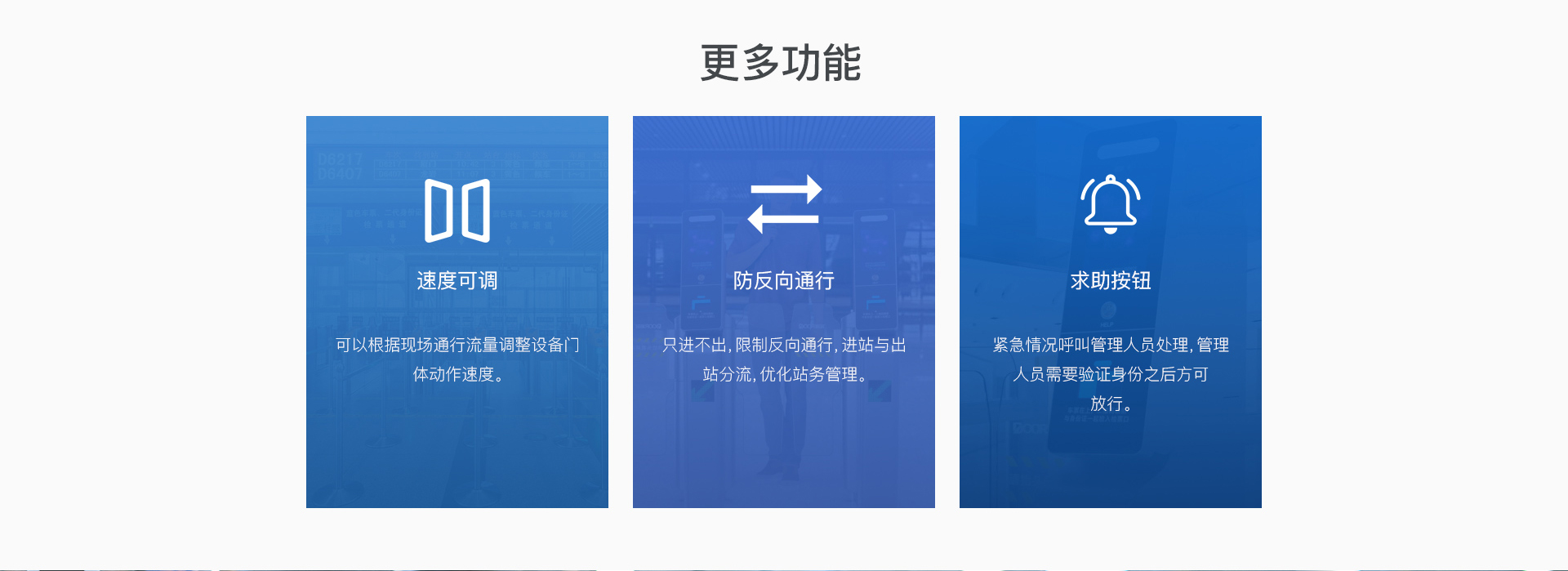 更多功能

速度可调

可以根据现场通行流量调整设备门体动作速度。

防反向通行

只进不出，限制反向通行，进站与出站分流，优化站务管理。

求助按钮

紧急情况呼叫管理人员处理，管理人员需要验证身份之后方可放行。